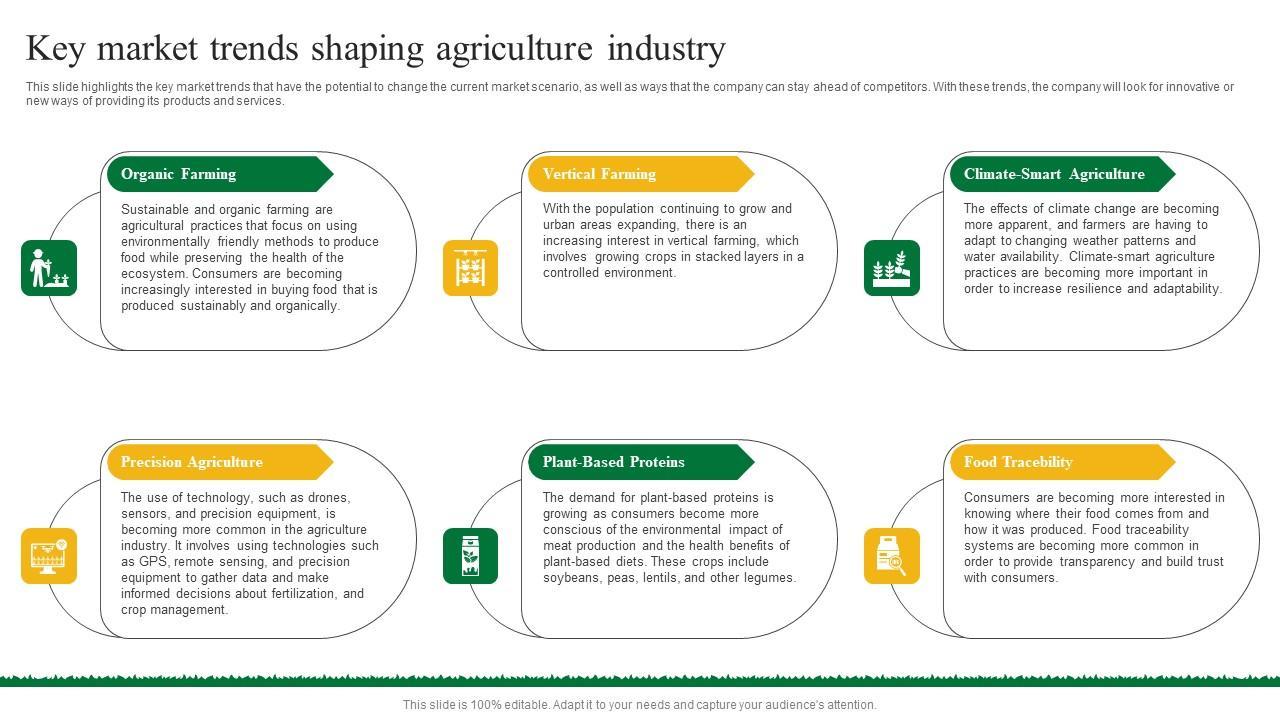 Key market trends shaping agriculture industry

This slide highlights the key market trends that have the potential to change the current market scenario, as well as ways that the company can stay ahead of competitors. With these trends, the company will look for innovative or new ways of providing its products and services.

Organic Farming

Sustainable and organic farming are agricultural practices that focus on using environmentally friendly methods to produce food while preserving the health of the ecosystem. Consumers are becoming increasingly interested in buying food that is produced sustainably and organically.

Vertical Farming

With the population continuing to grow and urban areas expanding, there is an increasing interest in vertical farming, which involves growing crops in stacked layers in a controlled environment.

Climate-Smart Agriculture

The effects of climate change are becoming more apparent, and farmers are having to adapt to changing weather patterns and water availability. Climate-smart agriculture practices are becoming more important in order to increase resilience and adaptability.

Precision Agriculture

The use of technology, such as drones, sensors, and precision equipment, is becoming more common in the agriculture industry. It involves using technologies such as GPS, remote sensing, and precision equipment to gather data and make informed decisions about fertilization, and crop management.

Plant-Based Proteins

The demand for plant-based proteins is growing as consumers become more conscious of the environmental impact of meat production and the health benefits of plant-based diets. These crops include soybeans, peas, lentils, and other legumes.

Food Tracebility

Consumers are becoming more interested in knowing where their food comes from and how it was produced. Food traceability systems are becoming more common in order to provide transparency and build trust with consumers.

This slide is 100% editable. Adapt it to your needs and capture your audience's attention.